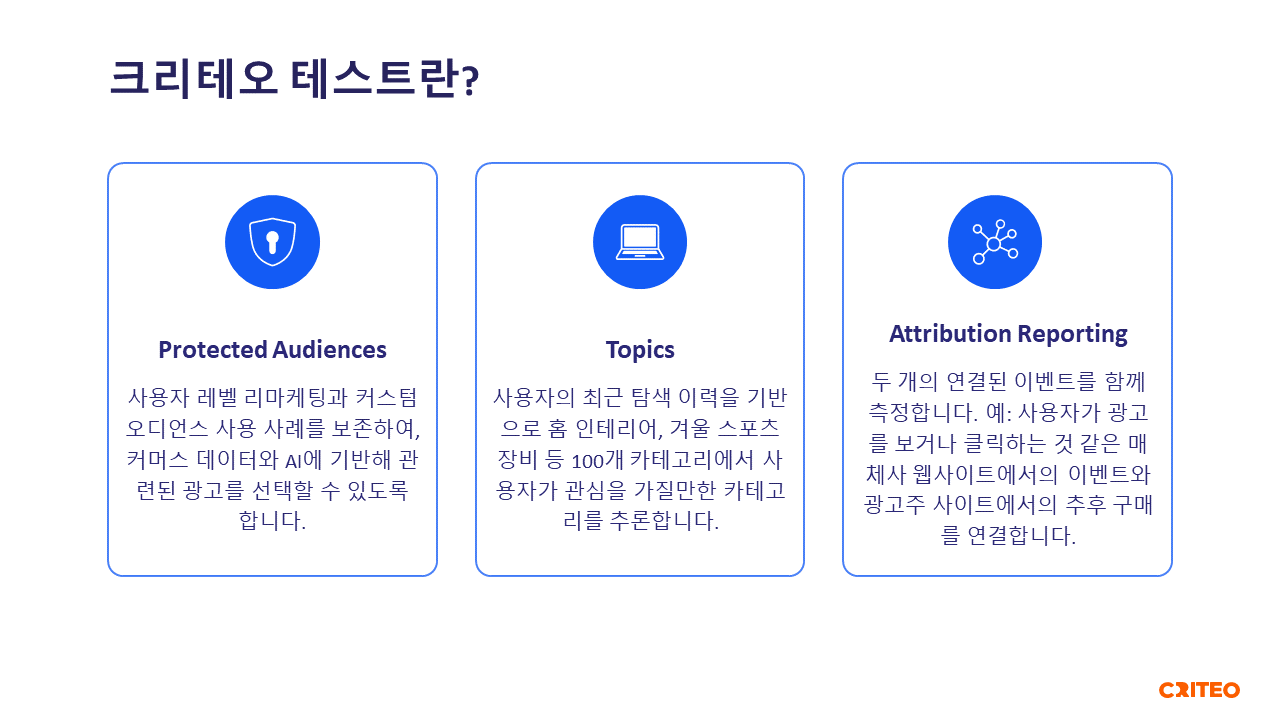 크리테오 테스트란?

Protected Audiences

사용자 레벨 리마케팅과 커스텀 오디언스 사용 사례를 보존하여, 커머스 데이터와 AI에 기반해 관련된 광고를 선택할 수 있도록 합니다.

Topics

사용자의 최근 탐색 이력을 기반으로 홈 인테리어, 겨울 스포츠 장비 등 100개 카테고리에서 사용자가 관심을 가질만한 카테고리를 추론합니다.

Attribution Reporting

두 개의 연결된 이벤트를 함께 측정합니다. 예: 사용자가 광고를 보거나 클릭하는 것 같은 매체사 웹사이트에서의 이벤트와 광고주 사이트에서의 추후 구매를 연결합니다.

CRITEO